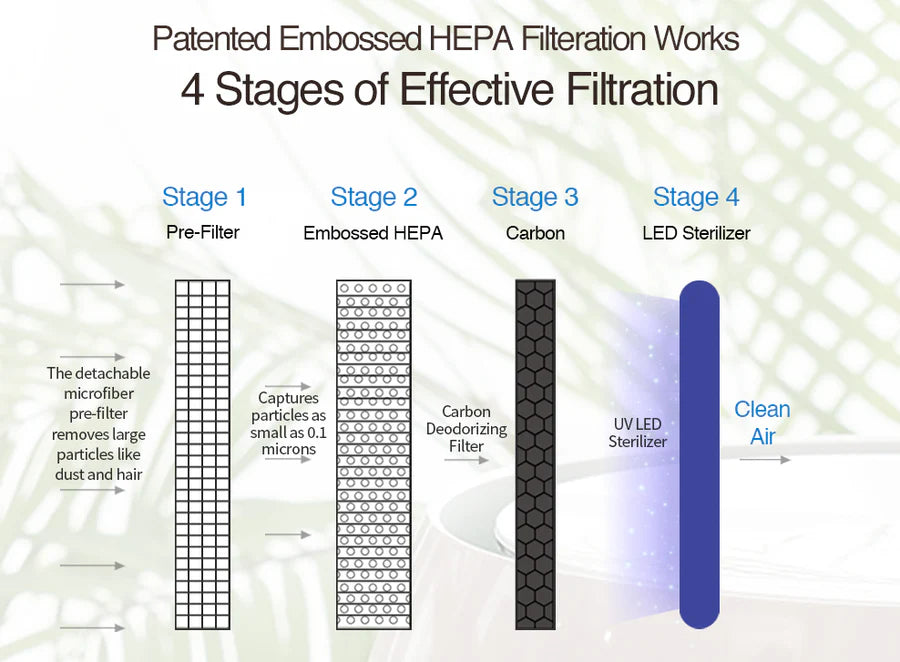 Patented Embossed HEPA Filteration Works
4 Stages of Effective Filtration

Stage 1
Pre-Filter

Stage 2
Embossed HEPA

Stage 3
Carbon

Stage 4
LED Sterilizer

The detachable microfiber pre-filter removes large particles like dust and hair

Captures particles as small as 0.1 microns

Carbon Deodorizing Filter

UV LED Sterilizer

Clean Air